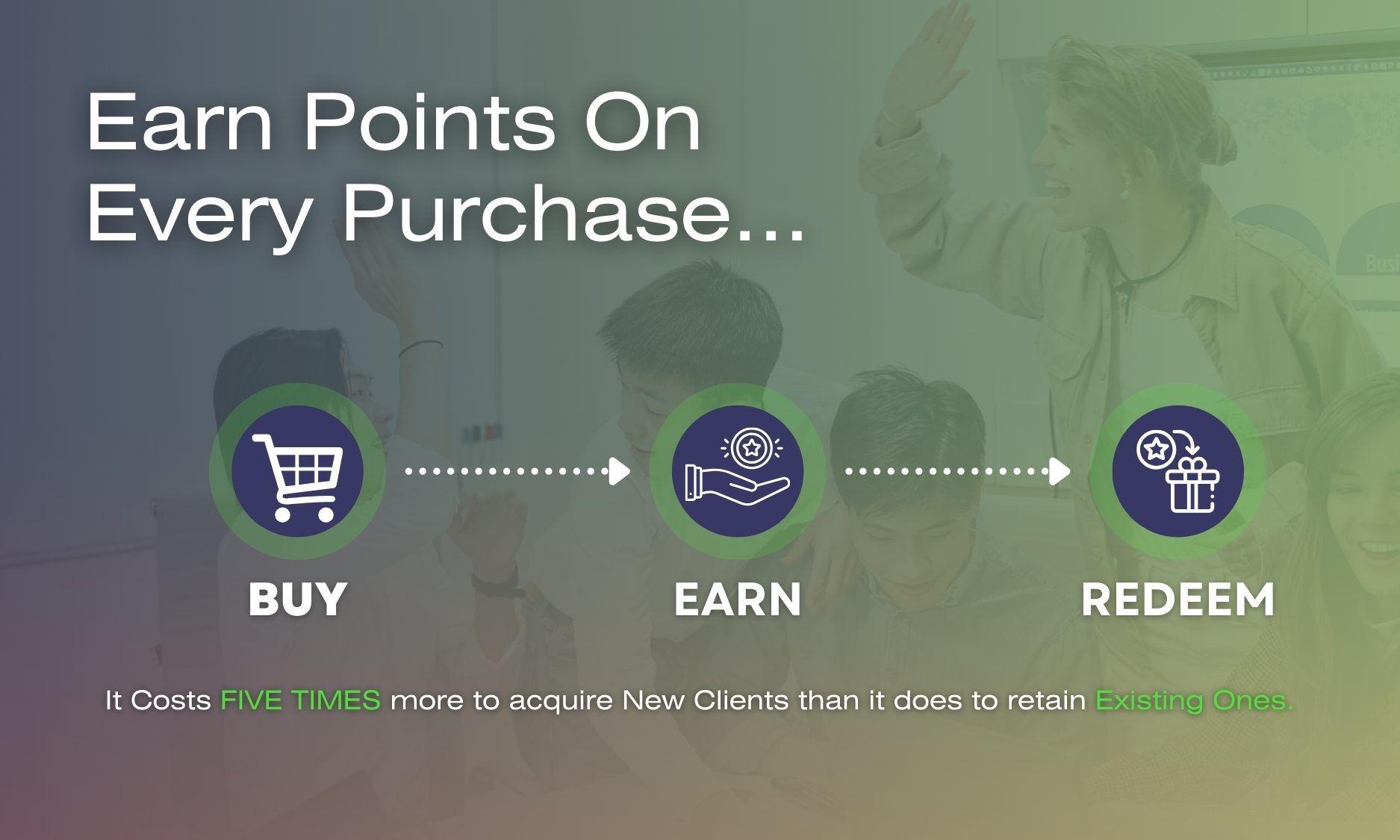 Earn Points On Every Purchase...

BUY

EARN

REDEEM

It Costs FIVE TIMES more to acquire New Clients than it does to retain Existing Ones.